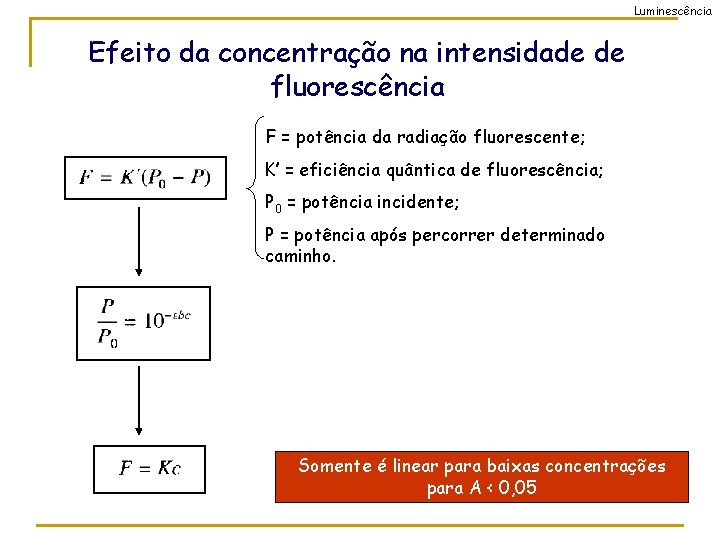 Luminescência

Efeito da concentração na intensidade de fluorescência

$F = K'(P_0 - P)$

F = potência da radiação fluorescente;

K' = eficiência quântica de fluorescência;

$P_0$ = potência incidente;

P = potência após percorrer determinado caminho.

$\frac{P}{P_0} = 10^{-\varepsilon bc}$

$F = Kc$

Somente é linear para baixas concentrações para A < 0,05